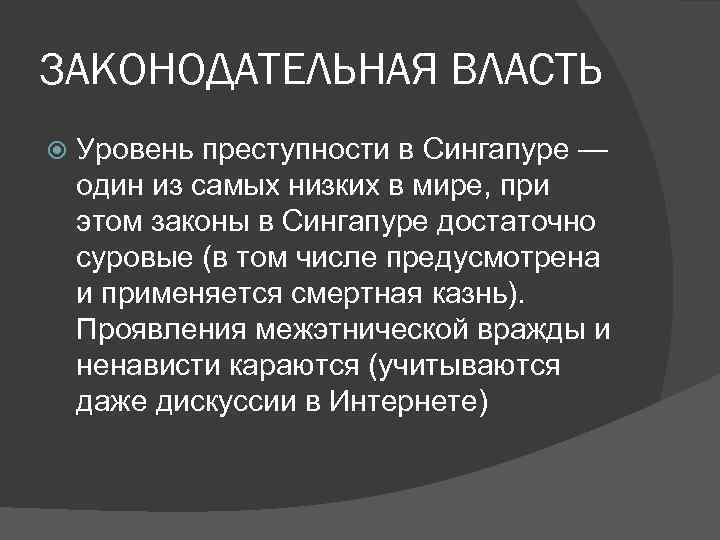 ЗАКОНОДАТЕЛЬНАЯ ВЛАСТЬ

Уровень преступности в Сингапуре — один из самых низких в мире, при этом законы в Сингапуре достаточно суровые (в том числе предусмотрена и применяется смертная казнь). Проявления межэтнической вражды и ненависти караются (учитываются даже дискуссии в Интернете)